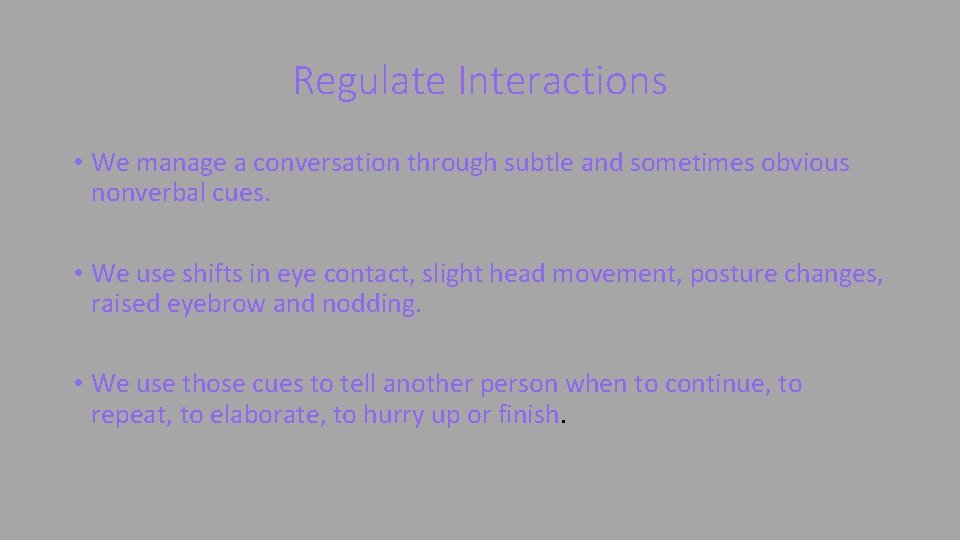 Regulate Interactions

• We manage a conversation through subtle and sometimes obvious nonverbal cues.

• We use shifts in eye contact, slight head movement, posture changes, raised eyebrow and nodding.

• We use those cues to tell another person when to continue, to repeat, to elaborate, to hurry up or finish.